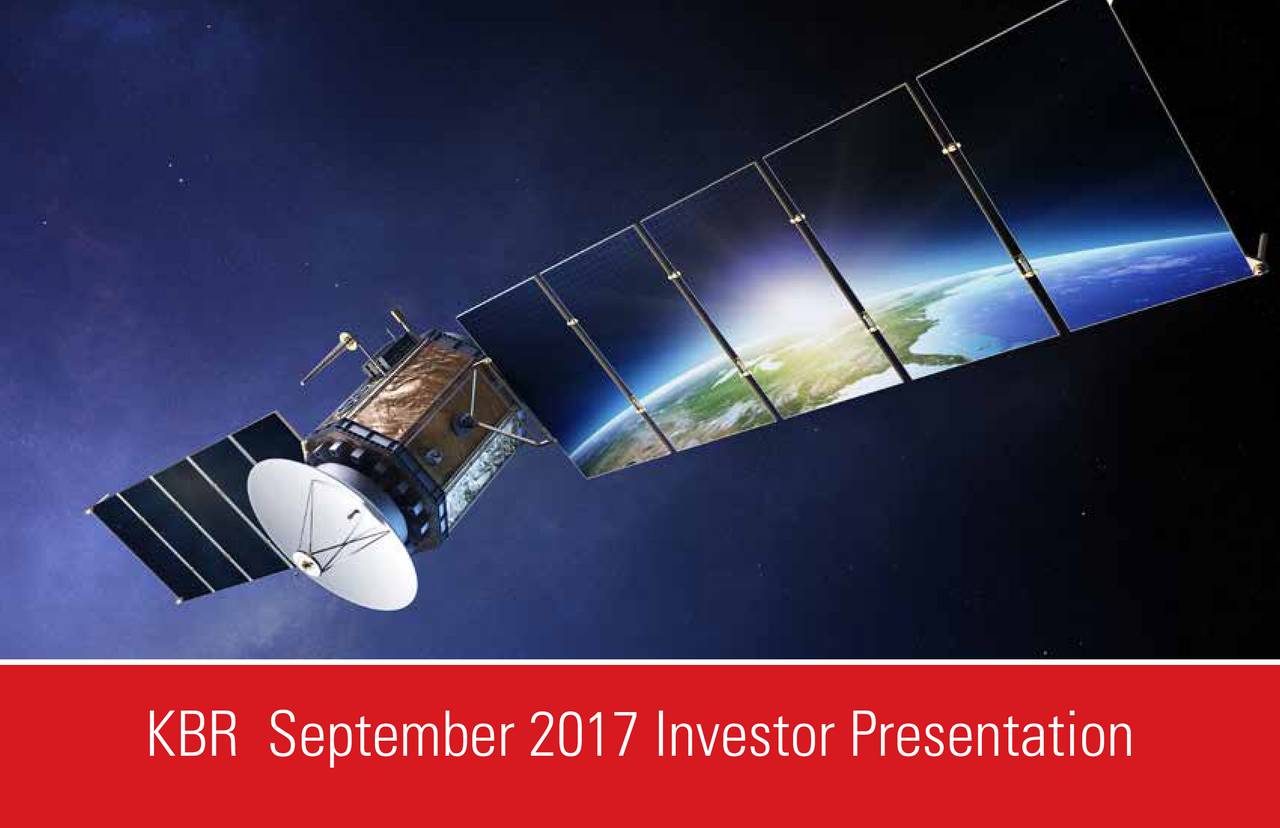 KBR  September 2017 Investor Presentation